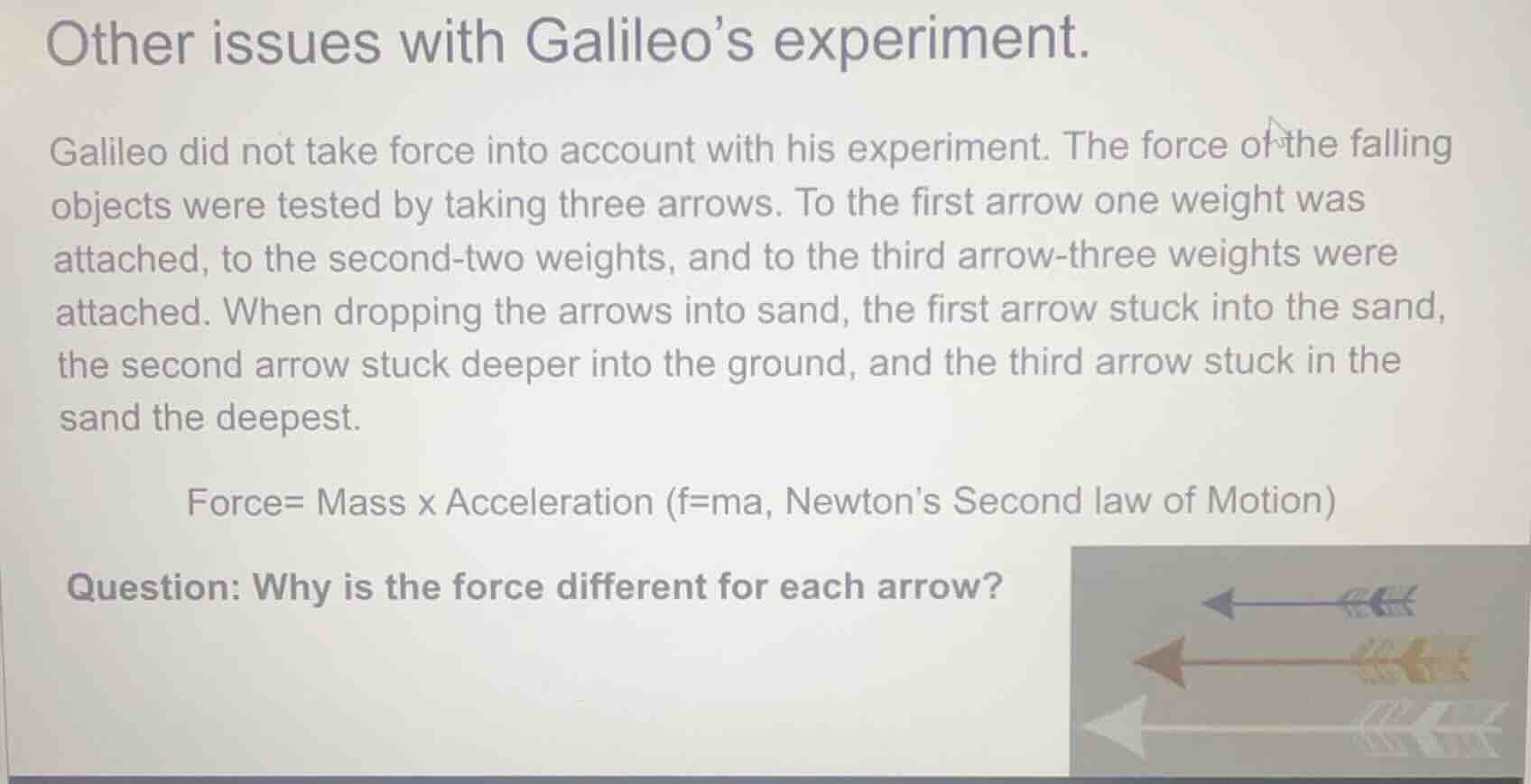 Other issues with Galileo's experiment.

Galileo did not take force into account with his experiment. The force of the falling objects were tested by taking three arrows. To the first arrow one weight was attached, to the second-two weights, and to the third arrow-three weights were attached. When dropping the arrows into sand, the first arrow stuck into the sand, the second arrow stuck deeper into the ground, and the third arrow stuck in the sand the deepest.

Force= Mass x Acceleration (f=ma, Newton's Second law of Motion)

Question: Why is the force different for each arrow?